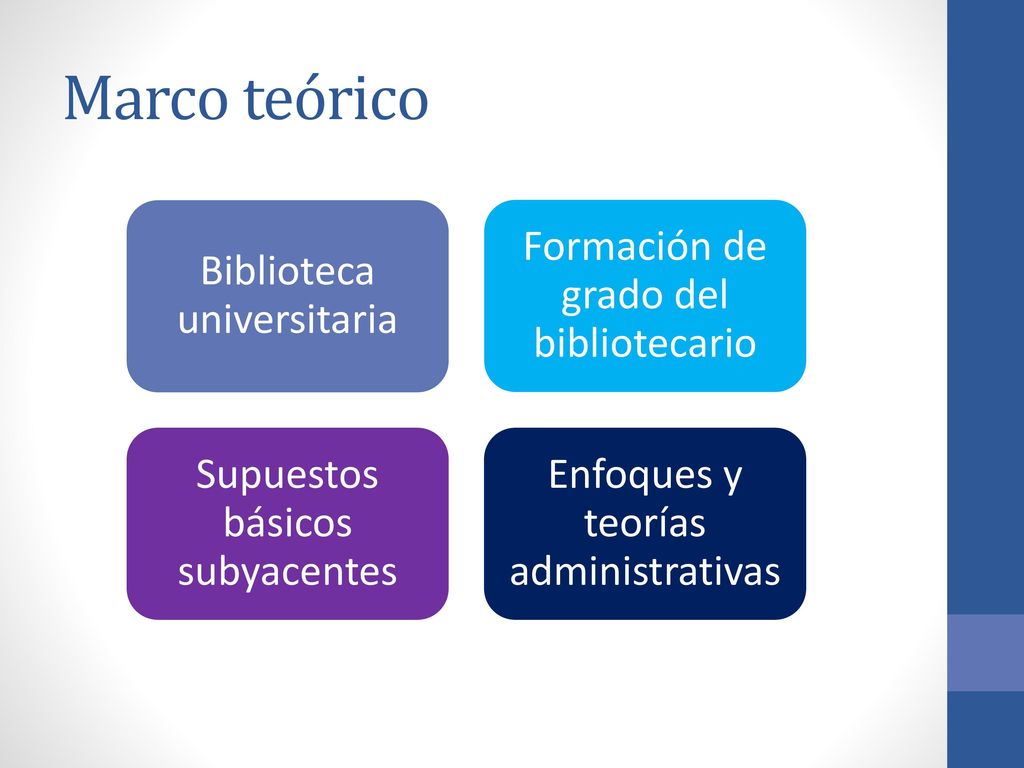 Marco teórico

Biblioteca universitaria

Formación de grado del bibliotecario

Supuestos básicos subyacentes

Enfoques y teorías administrativas